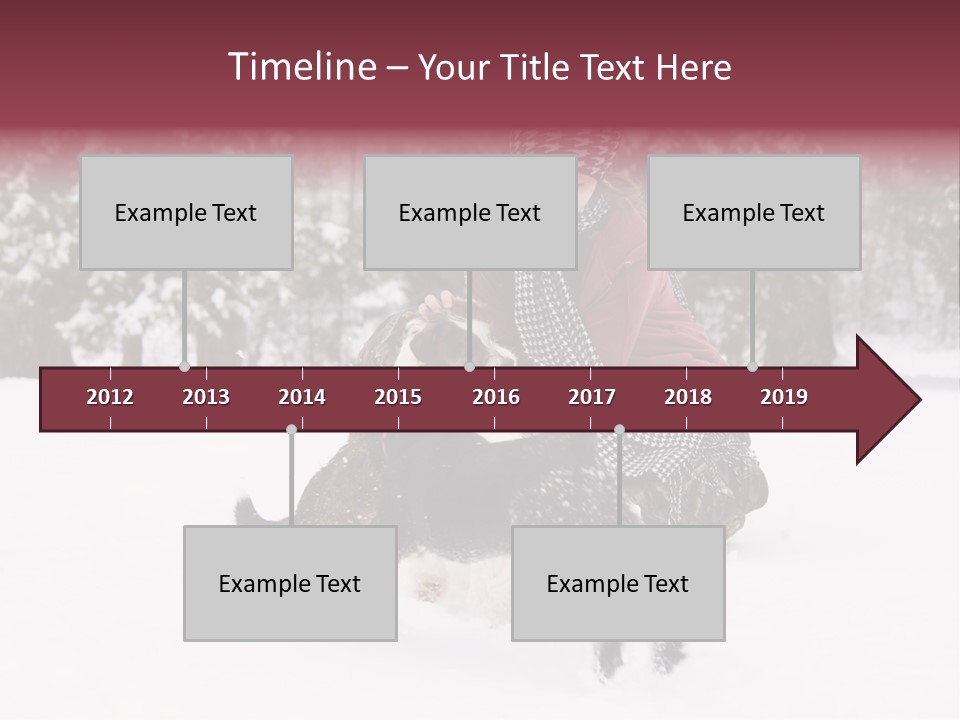 Timeline – Your Title Text Here

Example Text

Example Text

Example Text

2012 2013 2014 2015 2016 2017 2018 2019

Example Text

Example Text